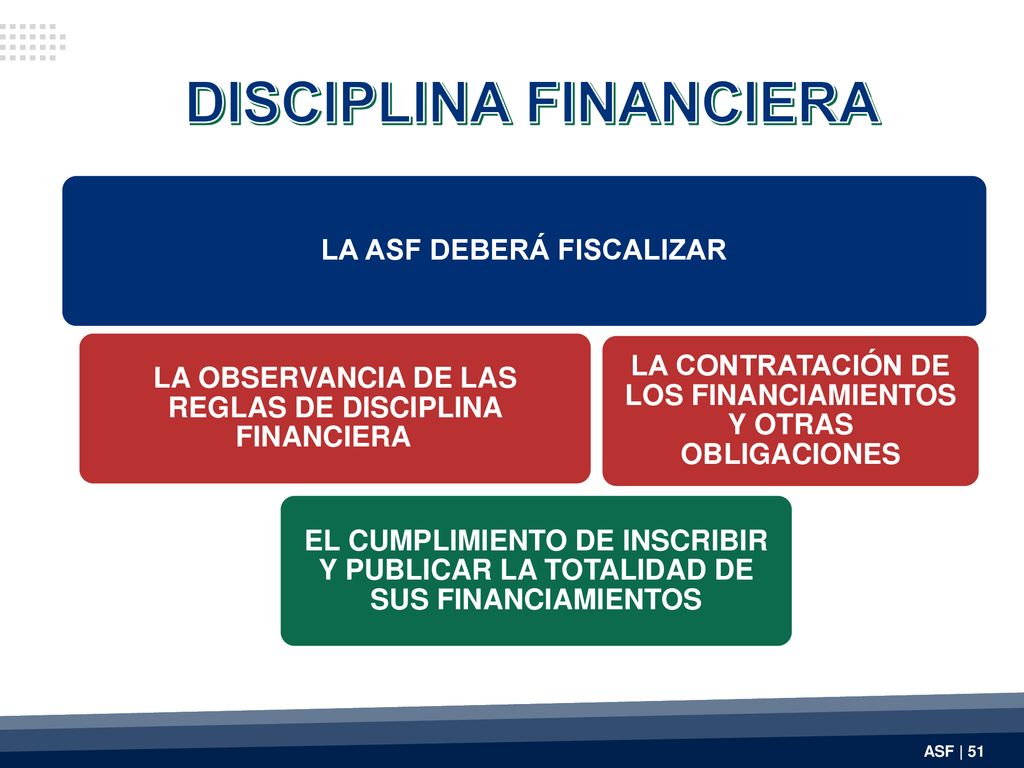 DISCIPLINA FINANCIERA

LA ASF DEBERÁ FISCALIZAR

LA OBSERVANCIA DE LAS REGLAS DE DISCIPLINA FINANCIERA

LA CONTRATACIÓN DE LOS FINANCIAMIENTOS Y OTRAS OBLIGACIONES

EL CUMPLIMIENTO DE INSCRIBIR Y PUBLICAR LA TOTALIDAD DE SUS FINANCIAMIENTOS

ASF | 51